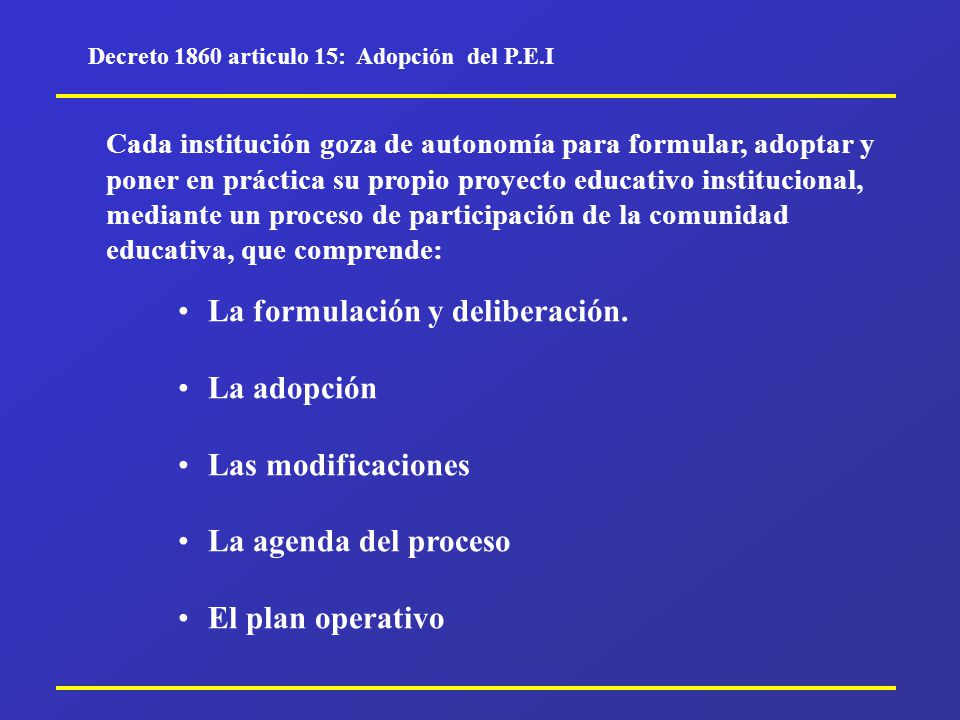 Decreto 1860 articulo 15: Adopción del P.E.I

Cada institución goza de autonomía para formular, adoptar y poner en práctica su propio proyecto educativo institucional, mediante un proceso de participación de la comunidad educativa, que comprende:

• La formulación y deliberación.

• La adopción

• Las modificaciones

• La agenda del proceso

• El plan operativo